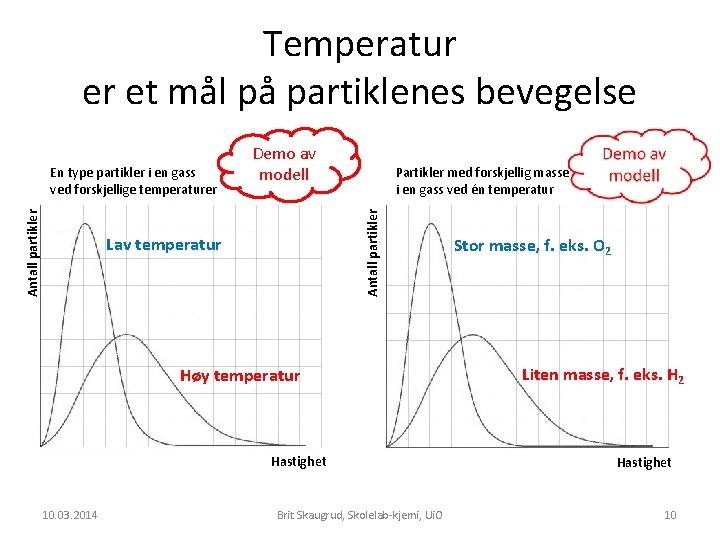 Temperatur
er et mål på partiklenes bevegelse

En type partikler i en gass ved forskjellige temperaturer

Demo av modell

Antall partikler

Lav temperatur

Høy temperatur

Hastighet

Partikler med forskjellig masse i en gass ved én temperatur

Demo av modell

Antall partikler

Stor masse, f. eks. $O_2$

Liten masse, f. eks. $H_2$

Hastighet

10.03.2014

Brit Skaugrud, Skolelab-kjemi, UiO

10